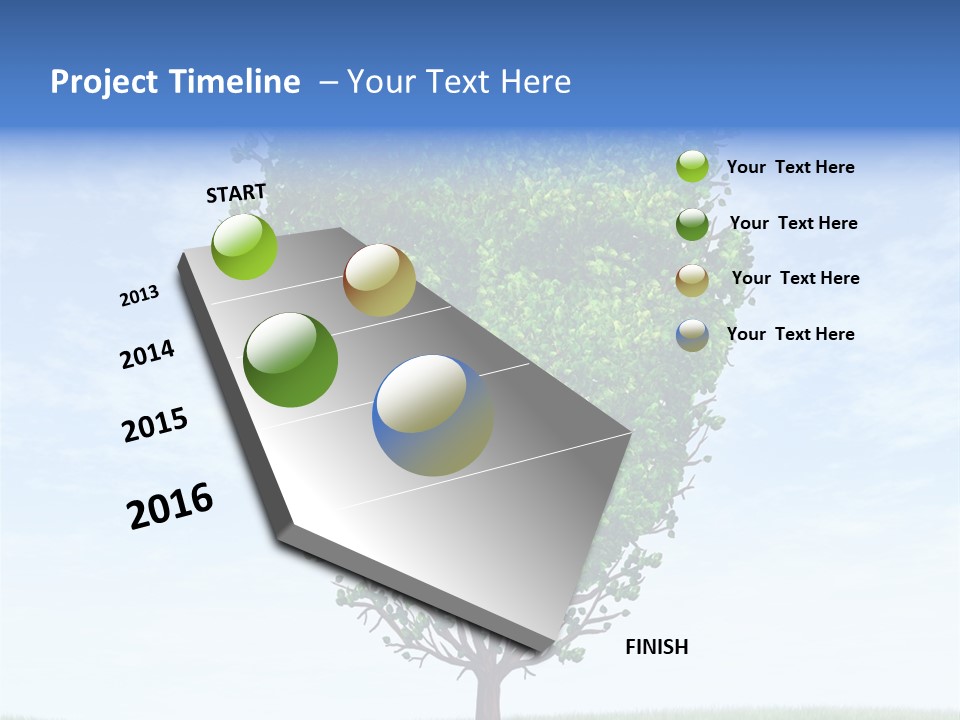 Project Timeline – Your Text Here

START

2013

2014

2015

2016

FINISH

Your Text Here

Your Text Here

Your Text Here

Your Text Here